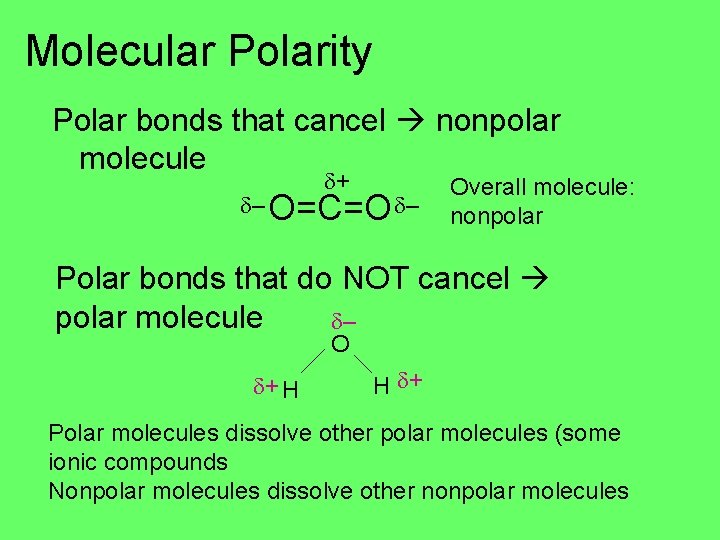 Molecular Polarity

Polar bonds that cancel → nonpolar molecule

$\delta+$

$\delta-$ O=C=O $\delta-$

Overall molecule: nonpolar

Polar bonds that do NOT cancel → polar molecule

$\delta-$
O
$\delta+$ H    H $\delta+$

Polar molecules dissolve other polar molecules (some ionic compounds
Nonpolar molecules dissolve other nonpolar molecules